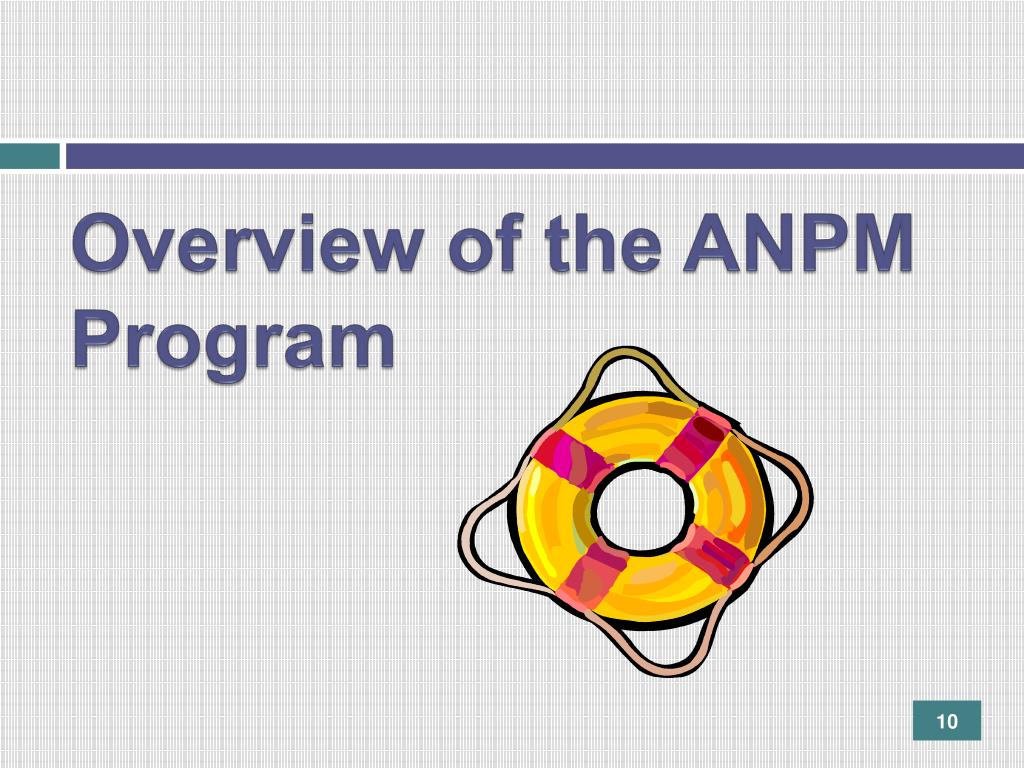 Overview of the ANPM Program

10